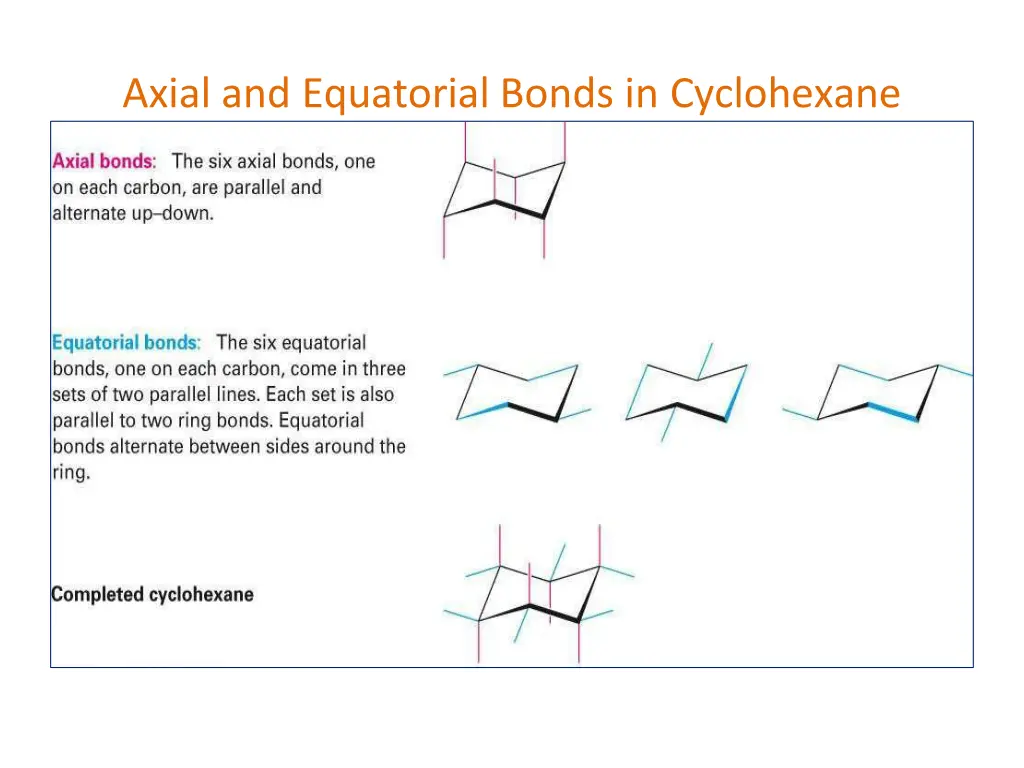 Axial and Equatorial Bonds in Cyclohexane

Axial bonds: The six axial bonds, one on each carbon, are parallel and alternate up–down.

Equatorial bonds: The six equatorial bonds, one on each carbon, come in three sets of two parallel lines. Each set is also parallel to two ring bonds. Equatorial bonds alternate between sides around the ring.

Completed cyclohexane